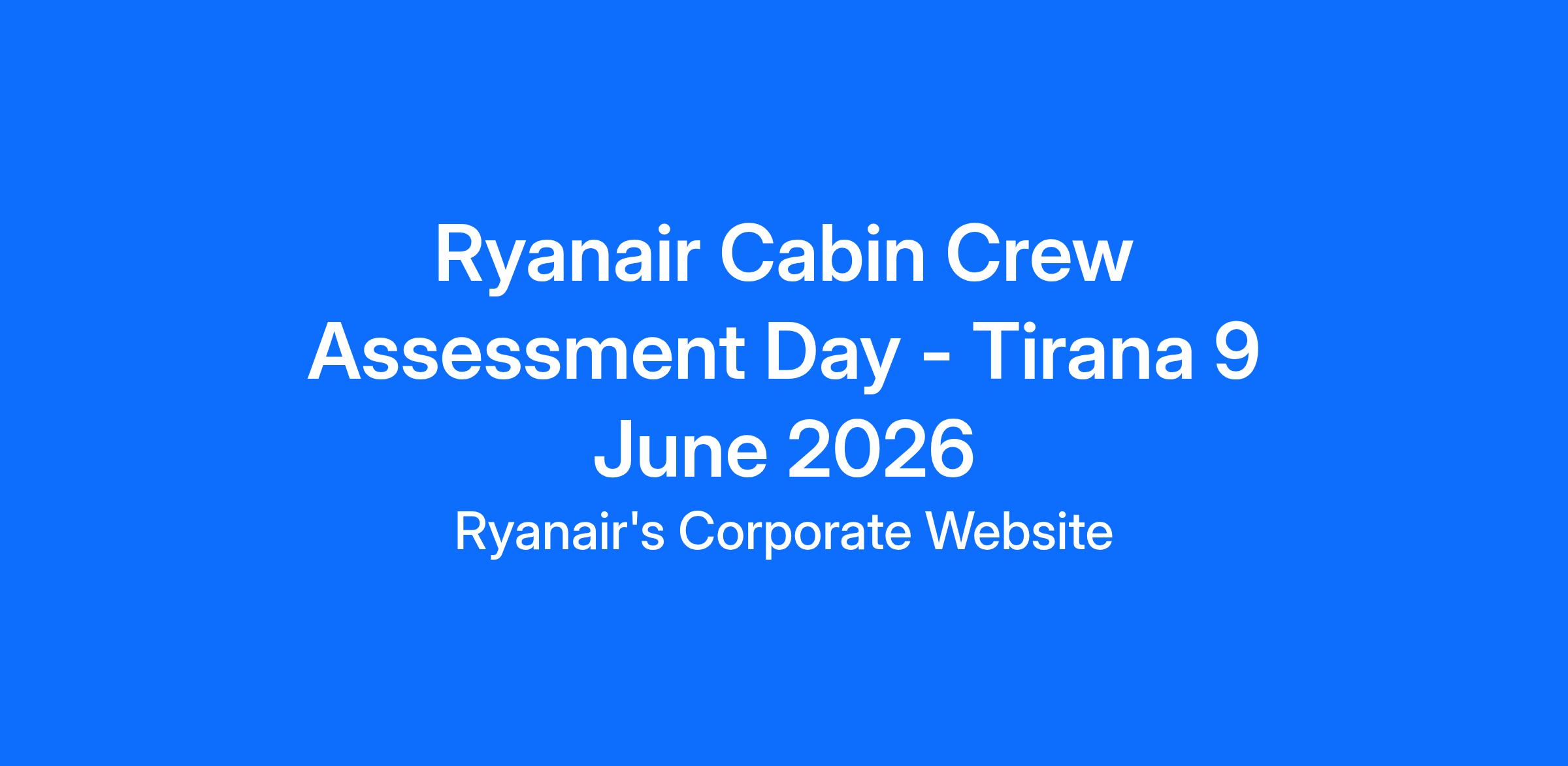 Ryanair Cabin Crew Assessment Day - Tirana 9 June 2026

Ryanair's Corporate Website